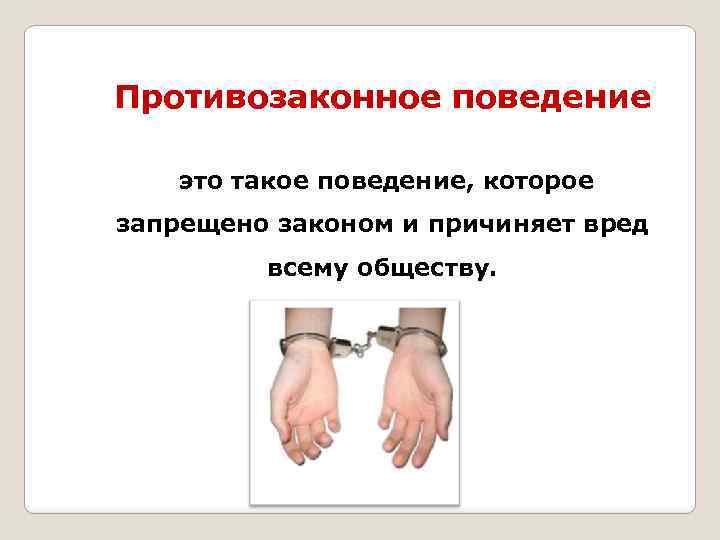 Противозаконное поведение

это такое поведение, которое запрещено законом и причиняет вред всему обществу.